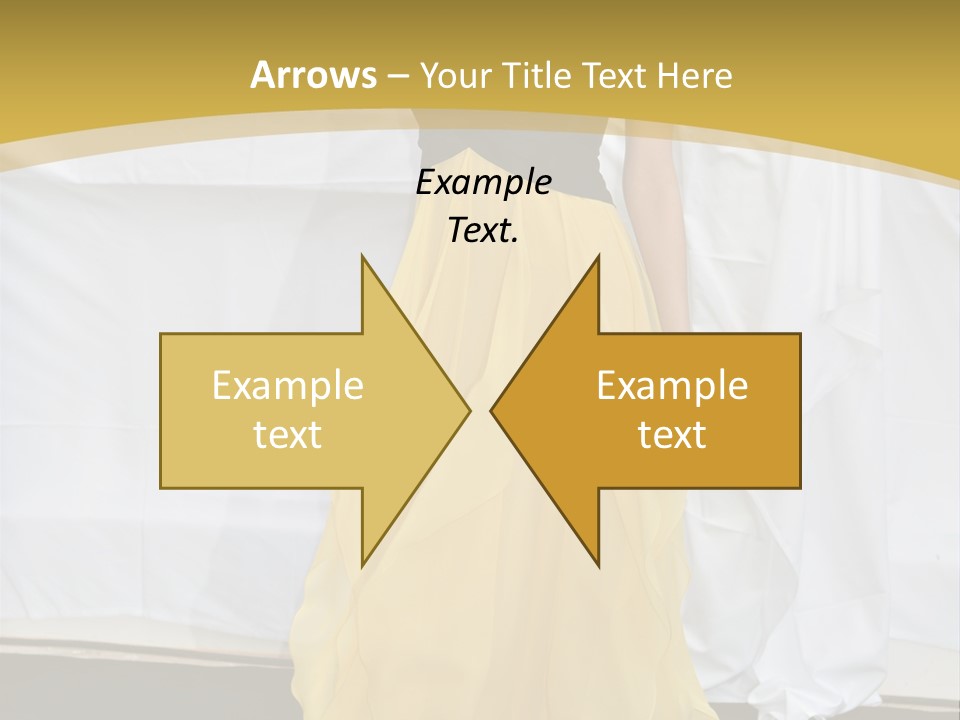 Arrows – Your Title Text Here

Example Text.

Example text

Example text